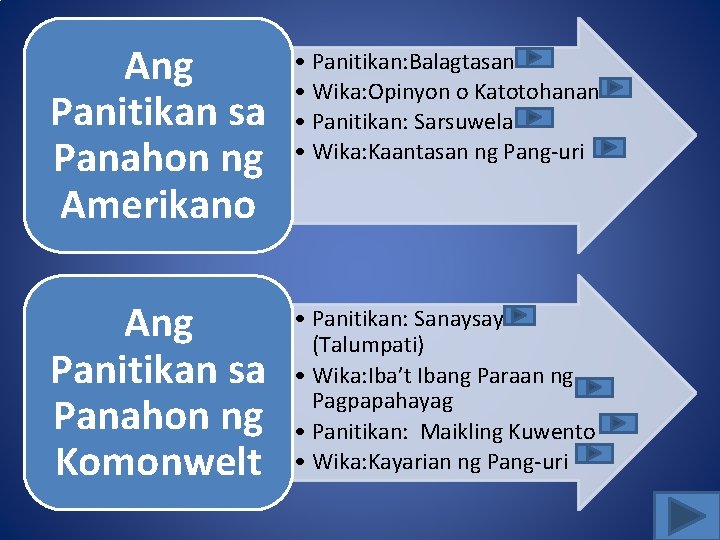 Ang Panitikan sa Panahon ng Amerikano

• Panitikan:Balagtasan
• Wika:Opinyon o Katotohanan
• Panitikan: Sarsuwela
• Wika:Kaantasan ng Pang-uri

Ang Panitikan sa Panahon ng Komonwelt

• Panitikan: Sanaysay (Talumpati)
• Wika:Iba't Ibang Paraan ng Pagpapahayag
• Panitikan: Maikling Kuwento
• Wika:Kayarian ng Pang-uri